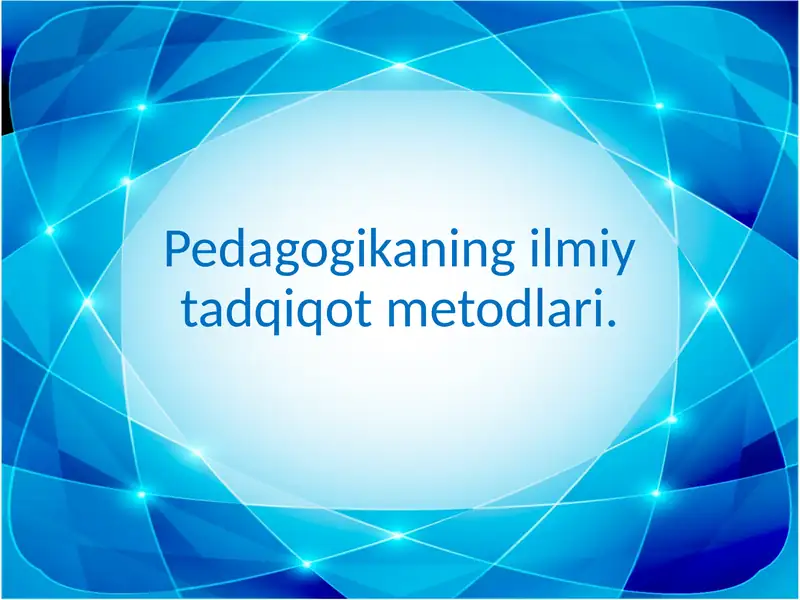 Pedagogikaning ilmiy tadqiqot metodlari.